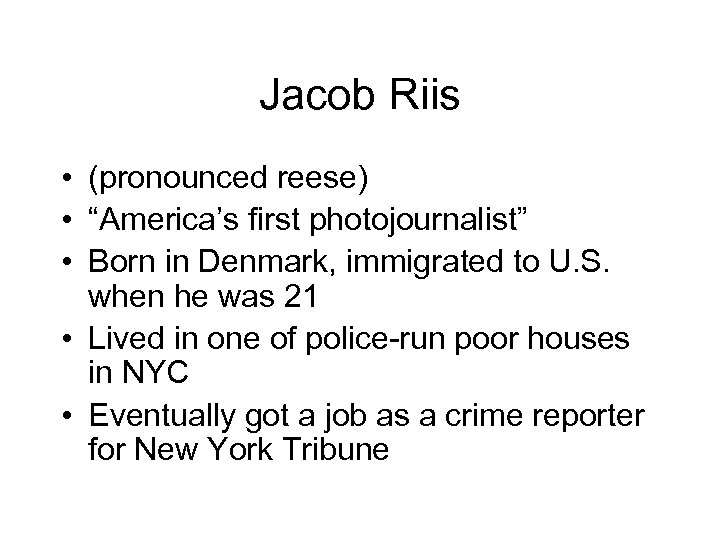 Jacob Riis

• (pronounced reese)
• “America’s first photojournalist”
• Born in Denmark, immigrated to U.S. when he was 21
• Lived in one of police-run poor houses in NYC
• Eventually got a job as a crime reporter for New York Tribune